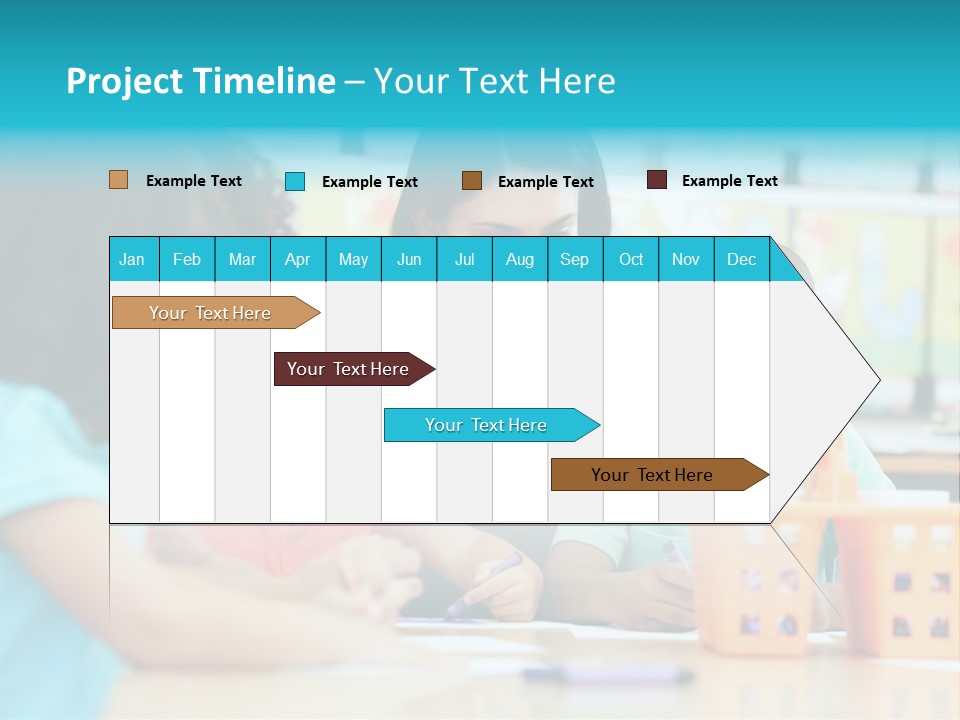 Project Timeline – Your Text Here

Example Text Example Text Example Text Example Text

| Jan | Feb | Mar | Apr | May | Jun | Jul | Aug | Sep | Oct | Nov | Dec |
|---|---|---|---|---|---|---|---|---|---|---|---|

Your Text Here

Your Text Here

Your Text Here

Your Text Here